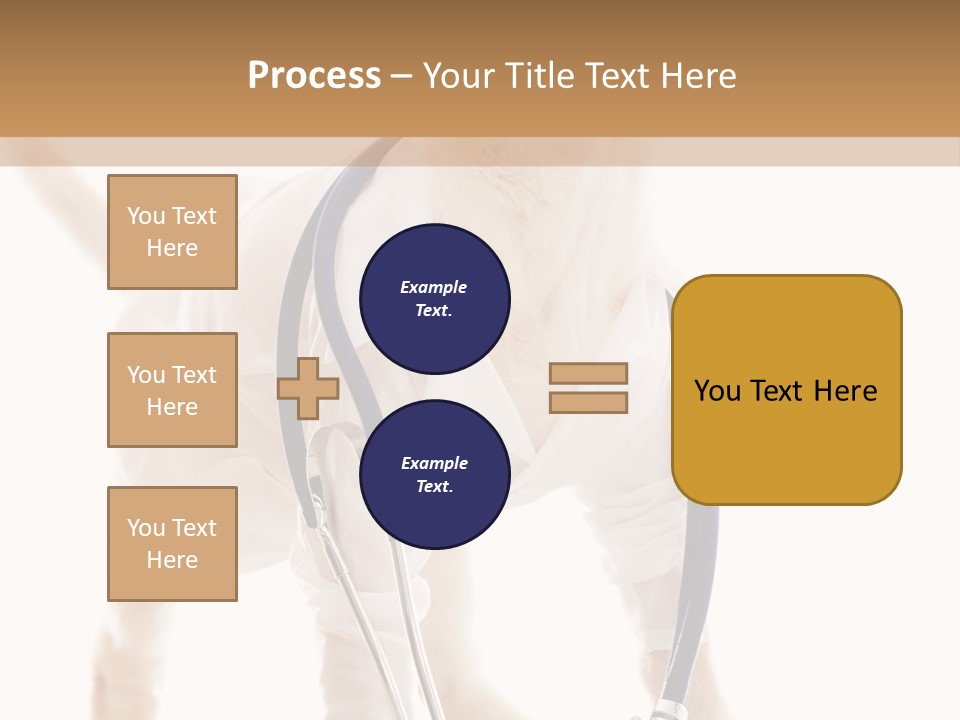 Process – Your Title Text Here

You Text Here

You Text Here

You Text Here

Example Text.

Example Text.

You Text Here